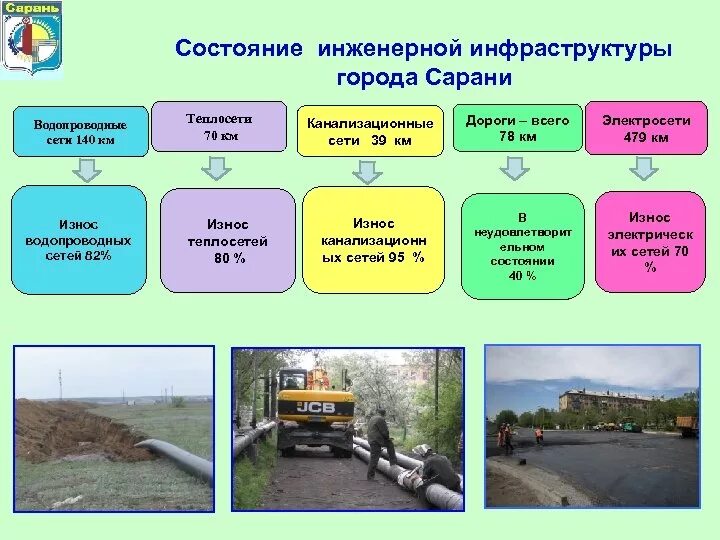 Сарань

Состояние инженерной инфраструктуры города Сарани

Водопроводные сети 140 км

Теплосети 70 км

Канализационные сети 39 км

Дороги – всего 78 км

Электросети 479 км

Износ водопроводных сетей 82%

Износ теплосетей 80 %

Износ канализационных сетей 95 %

В неудовлетворительном состоянии 40 %

Износ электрических сетей 70 %

JCB